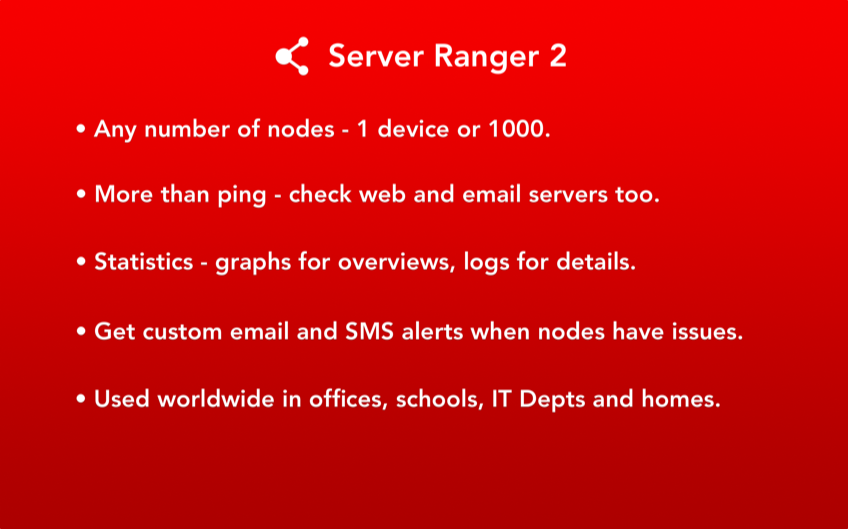 Server Ranger 2

• Any number of nodes - 1 device or 1000.

• More than ping - check web and email servers too.

• Statistics - graphs for overviews, logs for details.

• Get custom email and SMS alerts when nodes have issues.

• Used worldwide in offices, schools, IT Depts and homes.